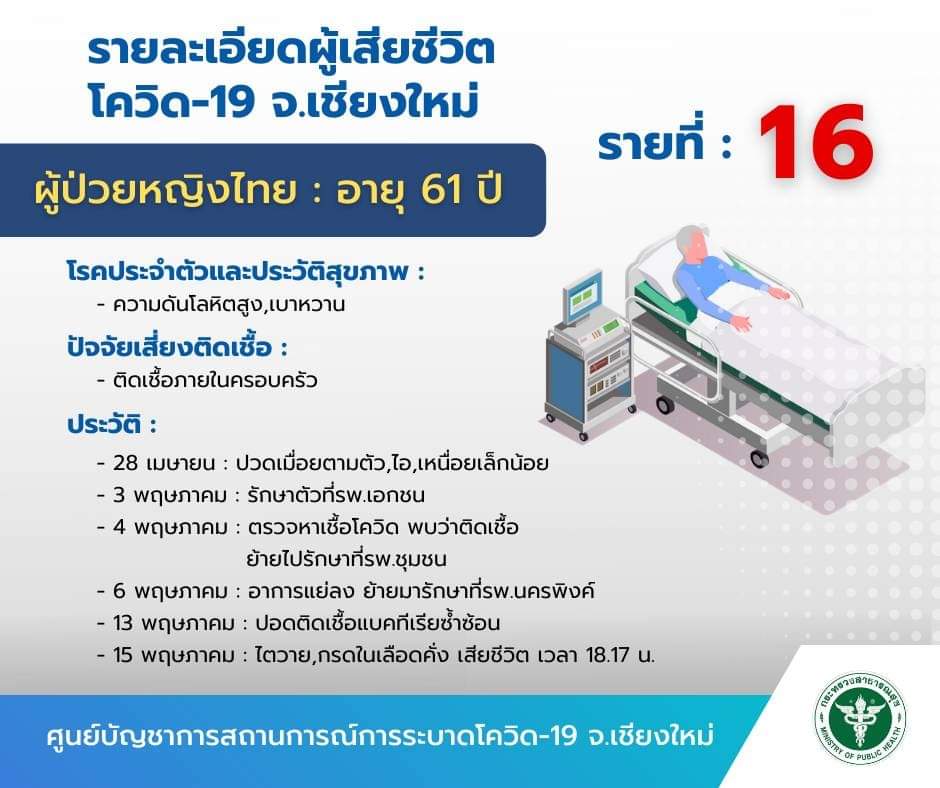 รายละเอียดผู้เสียชีวิต
โควิด-19 จ.เชียงใหม่

รายที่ : 16

ผู้ป่วยหญิงไทย : อายุ 61 ปี

โรคประจำตัวและประวัติสุขภาพ :
- ความดันโลหิตสูง,เบาหวาน

ปัจจัยเสี่ยงติดเชื้อ :
- ติดเชื้อภายในครอบครัว

ประวัติ :
- 28 เมษายน : ปวดเมื่อยตามตัว,ไอ,เหนื่อยเล็กน้อย
- 3 พฤษภาคม : รักษาตัวที่รพ.เอกชน
- 4 พฤษภาคม : ตรวจหาเชื้อโควิด พบว่าติดเชื้อ ย้ายไปรักษาที่รพ.ชุมชน
- 6 พฤษภาคม : อาการแย่ลง ย้ายมารักษาที่รพ.นครพิงค์
- 13 พฤษภาคม : ปอดติดเชื้อแบคทีเรียซ้ำซ้อน
- 15 พฤษภาคม : ไตวาย,กรดในเลือดคั่ง เสียชีวิต เวลา 18.17 น.

ศูนย์บัญชาการสถานการณ์การระบาดโควิด-19 จ.เชียงใหม่

กระทรวงสาธารณสุข
MINISTRY OF PUBLIC HEALTH